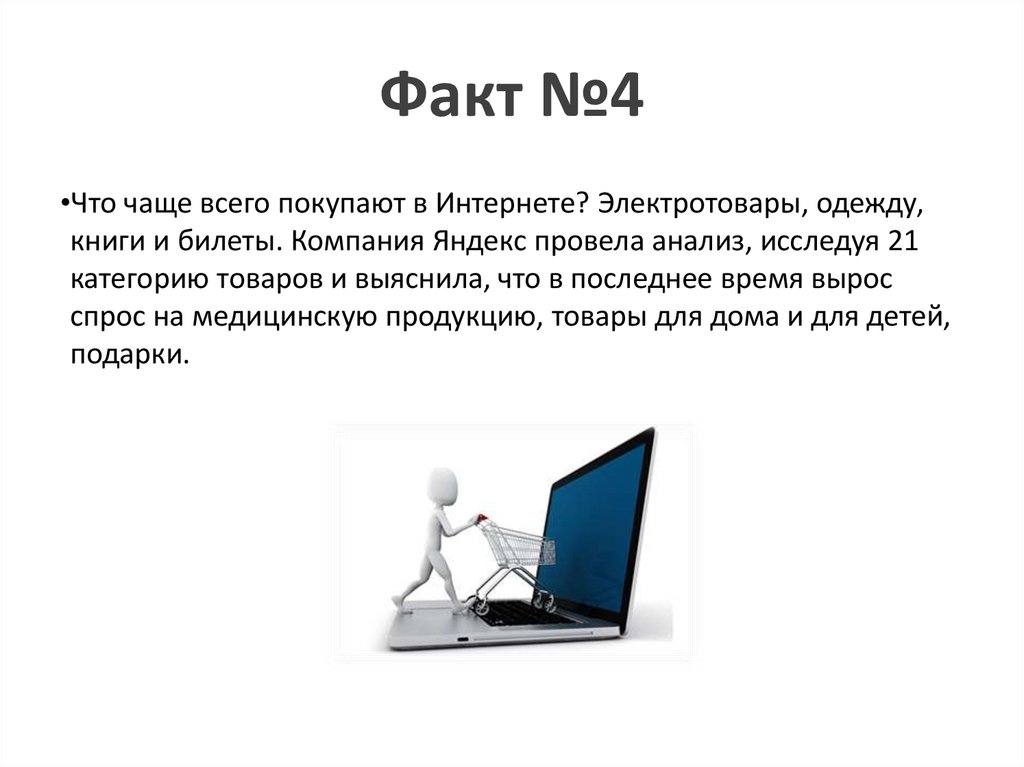 Факт №4

•Что чаще всего покупают в Интернете? Электротовары, одежду, книги и билеты. Компания Яндекс провела анализ, исследуя 21 категорию товаров и выяснила, что в последнее время вырос спрос на медицинскую продукцию, товары для дома и для детей, подарки.